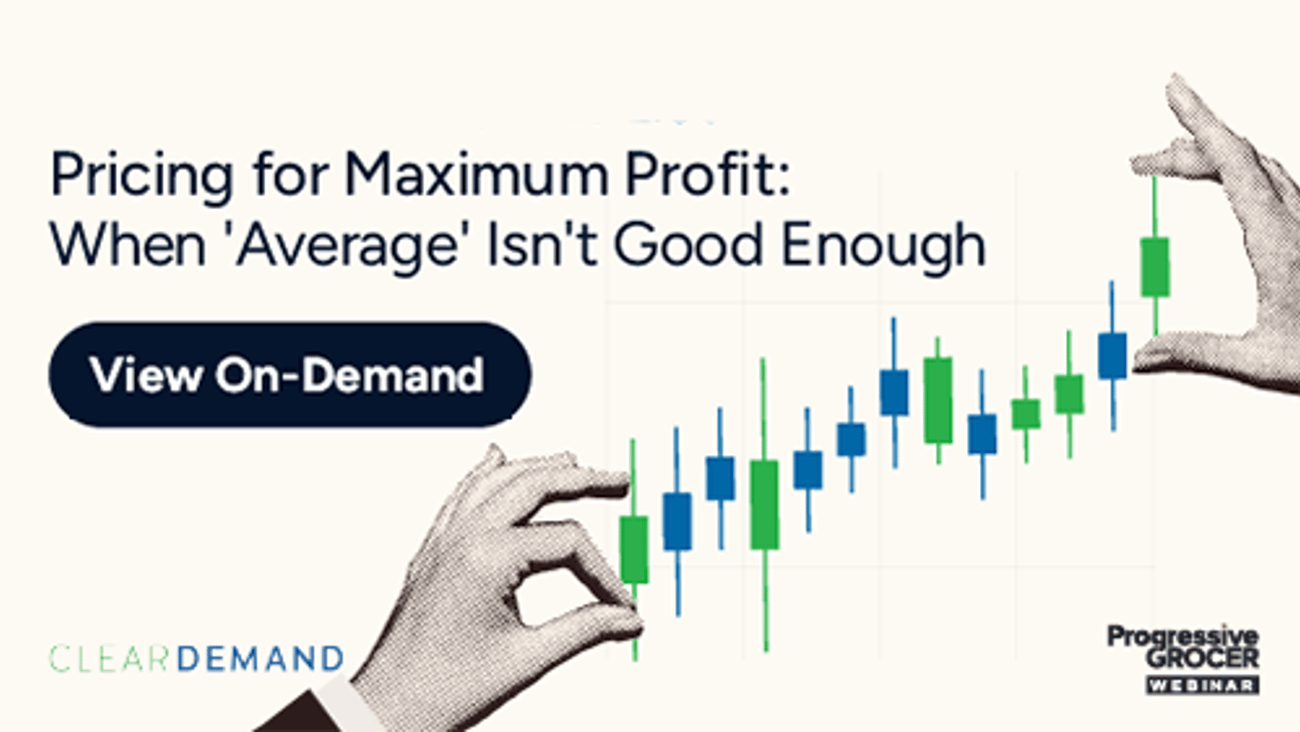 Pricing for Maximum Profit: When 'Average' Isn't Good Enough

View On-Demand

CLEARDEMAND

Progressive GROCER WEBINAR